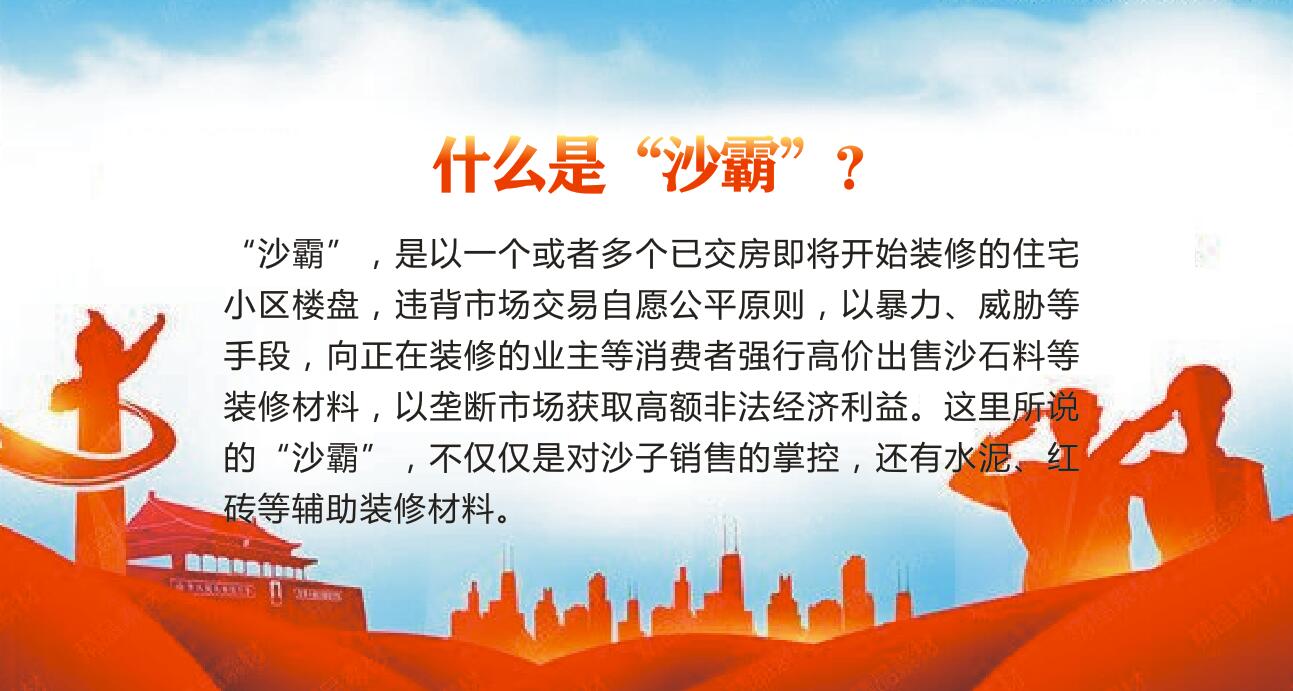 什么是“沙霸”？

“沙霸”，是以一个或者多个已交房即将开始装修的住宅小区楼盘，违背市场交易自愿公平原则，以暴力、威胁等手段，向正在装修的业主等消费者强行高价出售沙石料等装修材料，以垄断市场获取高额非法经济利益。这里所说的“沙霸”，不仅仅是对沙子销售的掌控，还有水泥、红砖等辅助装修材料。